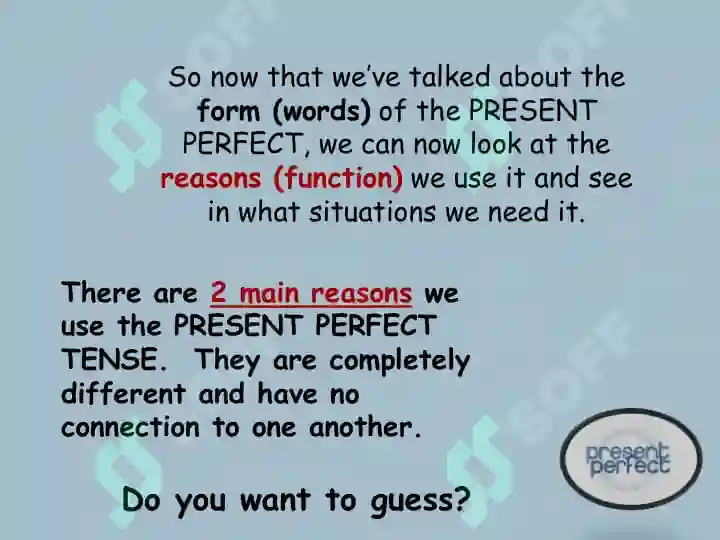 So now that we've talked about the form (words) of the PRESENT PERFECT, we can now look at the reasons (function) we use it and see in what situations we need it.

There are 2 main reasons we use the PRESENT PERFECT TENSE. They are completely different and have no connection to one another.

Do you want to guess?

present perfect

SOFF